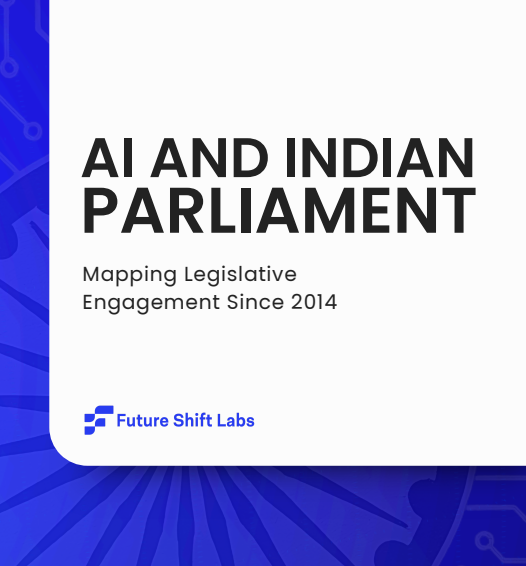 AI AND INDIAN PARLIAMENT

Mapping Legislative Engagement Since 2014

Future Shift Labs